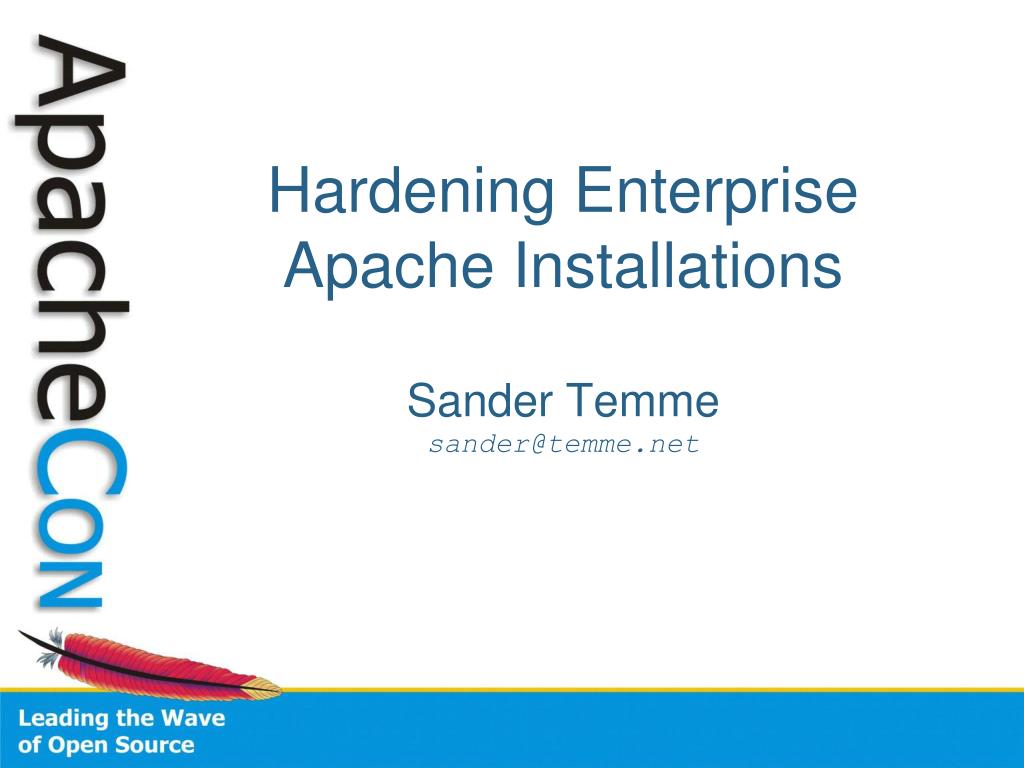 ApacheCon

Hardening Enterprise Apache Installations

Sander Temme
sander@temme.net

Leading the Wave of Open Source